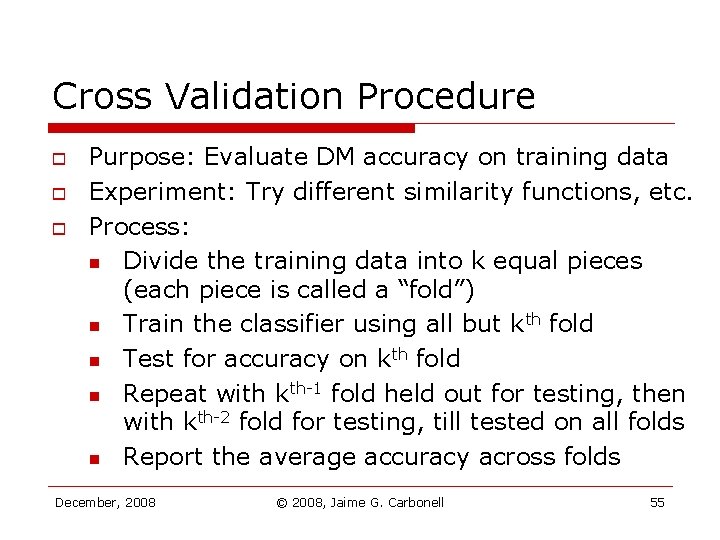 Cross Validation Procedure

Purpose: Evaluate DM accuracy on training data

Experiment: Try different similarity functions, etc.

Process:

Divide the training data into k equal pieces (each piece is called a “fold”)

Train the classifier using all but $k^{th}$ fold

Test for accuracy on $k^{th}$ fold

Repeat with $k^{th-1}$ fold held out for testing, then with $k^{th-2}$ fold for testing, till tested on all folds

Report the average accuracy across folds

December, 2008 © 2008, Jaime G. Carbonell 55